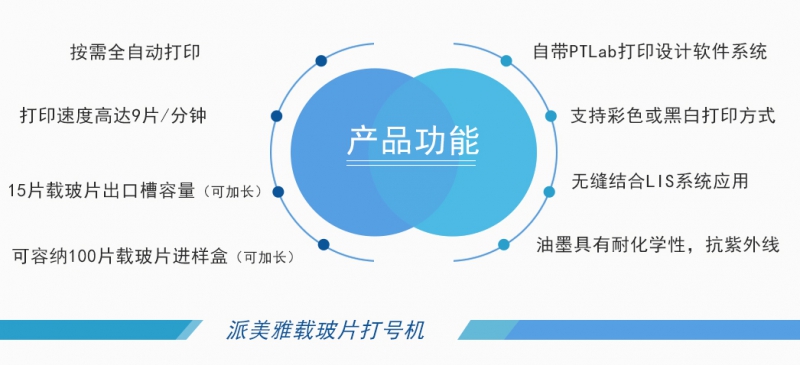 按需全自动打印

打印速度高达9片/分钟

15片载玻片出口槽容量（可加长）

可容纳100片载玻片进样盒（可加长）

产品功能

自带PTLab打印设计软件系统

支持彩色或黑白打印方式

无缝结合LIS系统应用

油墨具有耐化学性，抗紫外线

派美雅载玻片打号机